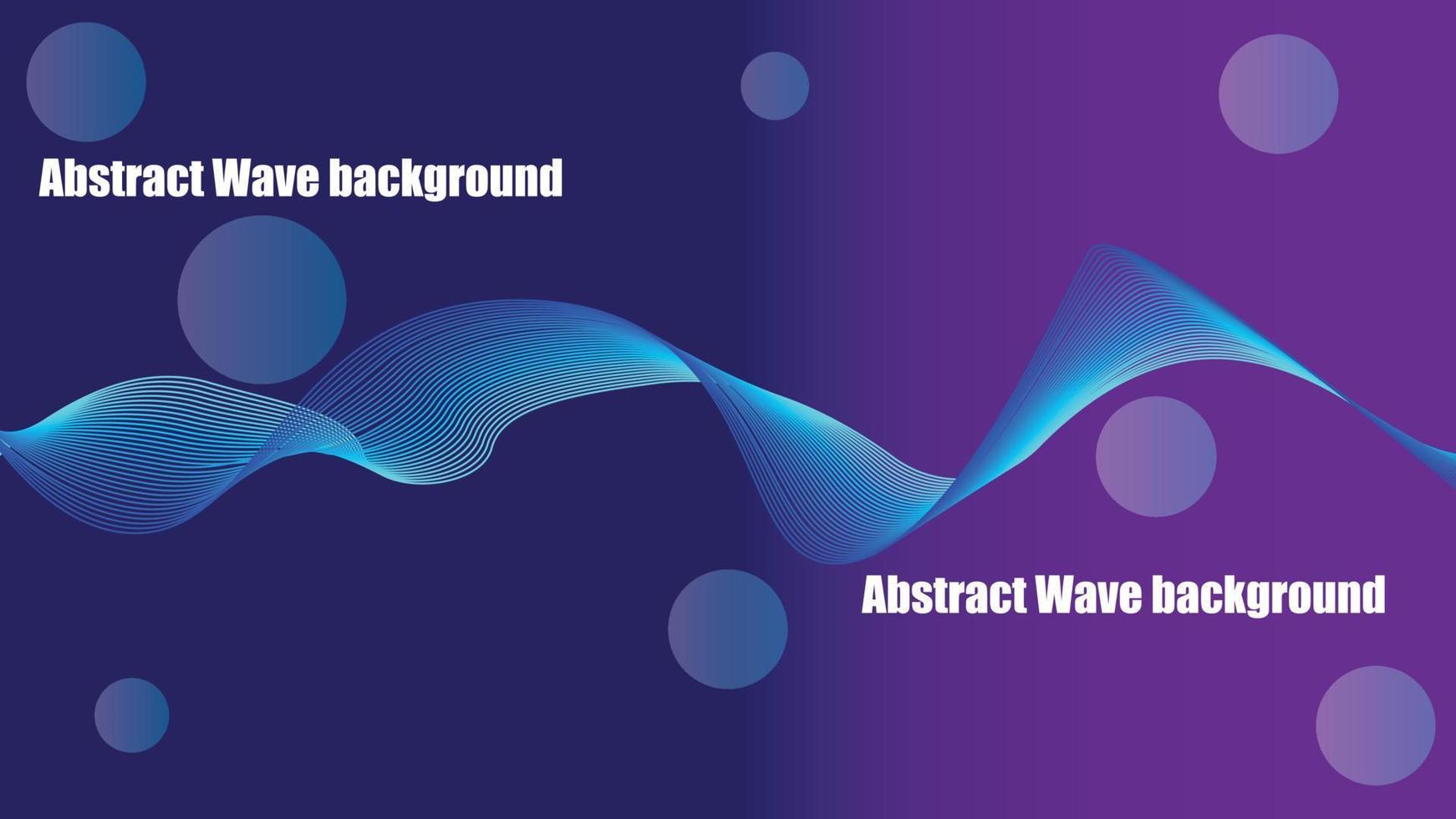 Abstract Wave background

Abstract Wave background